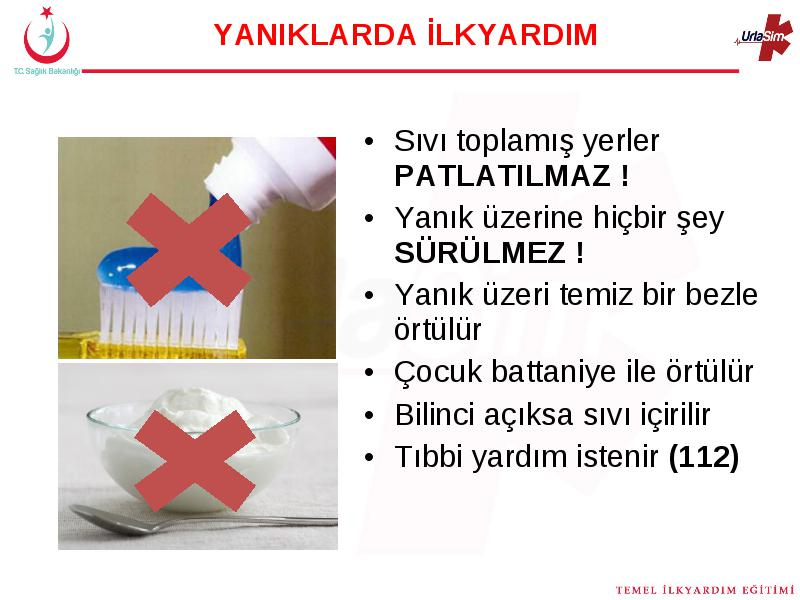 T.C. Sağlık Bakanlığı

YANIKLARDA İLKYARDIM

UrlaSim

• Sıvı toplamış yerler **PATLATILMAZ !**
• Yanık üzerine hiçbir şey **SÜRÜLMEZ !**
• Yanık üzeri temiz bir bezle örtülür
• Çocuk battaniye ile örtülür
• Bilinci açıksa sıvı içirilir
• Tıbbi yardım istenir **(112)**

TEMEL İLKYARDIM EĞİTİMİ